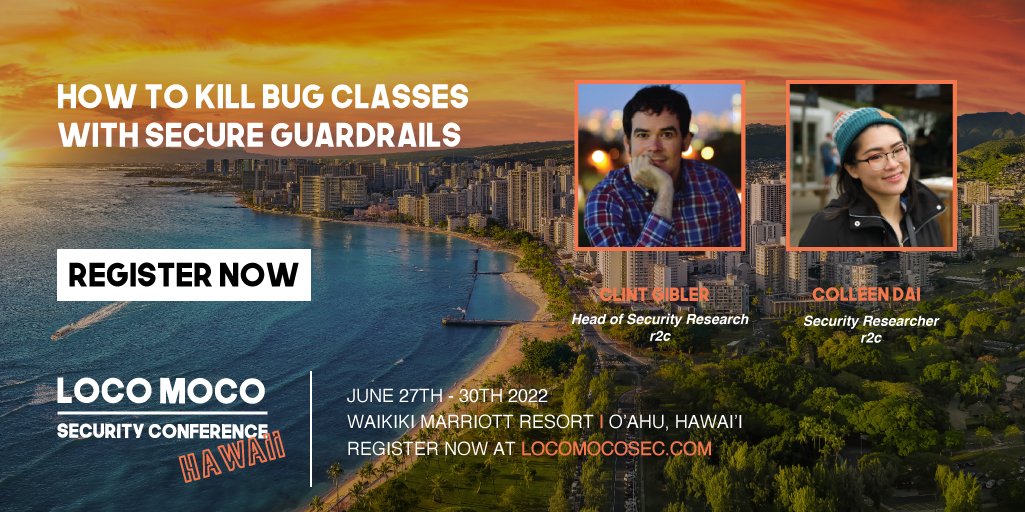 HOW TO KILL BUG CLASSES WITH SECURE GUARDRAILS

REGISTER NOW

CLINT GIBLER
Head of Security Research
r2c

COLLEEN DAI
Security Researcher
r2c

LOCO MOCO
SECURITY CONFERENCE
HAWAII

JUNE 27TH - 30TH 2022
WAIKIKI MARRIOTT RESORT | O'AHU, HAWAI'I
REGISTER NOW AT LOCOMOCOSEC.COM